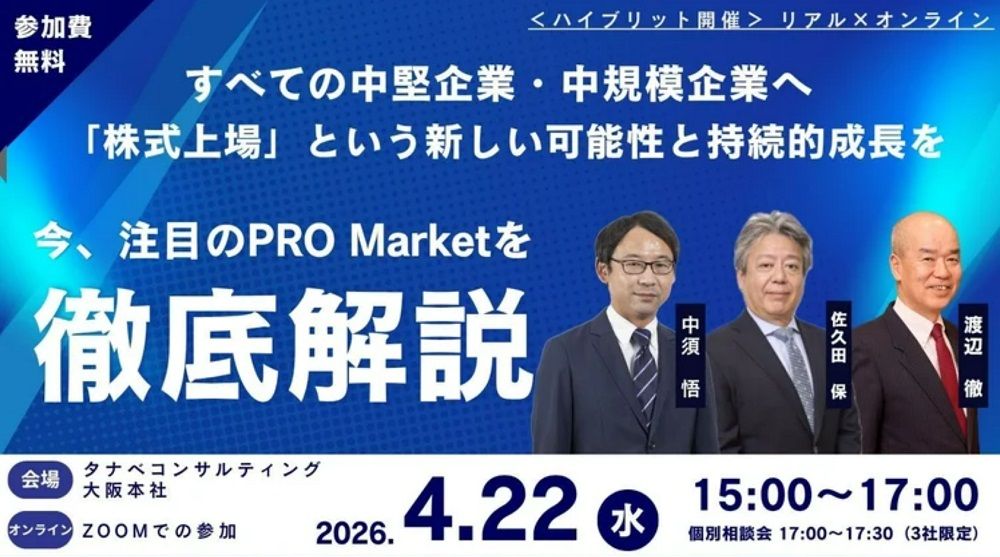 参加費
無料

＜ハイブリット開催＞ リアル×オンライン

すべての中堅企業・中規模企業へ
「株式上場」という新しい可能性と持続的成長を

今、注目のPRO Marketを
徹底解説

中須 悟

佐久田 保

渡辺 徹

会場 タナベコンサルティング 大阪本社

オンライン ZOOMでの参加

2026. 4.22 水

15:00～17:00
個別相談会 17:00～17:30（3社限定）